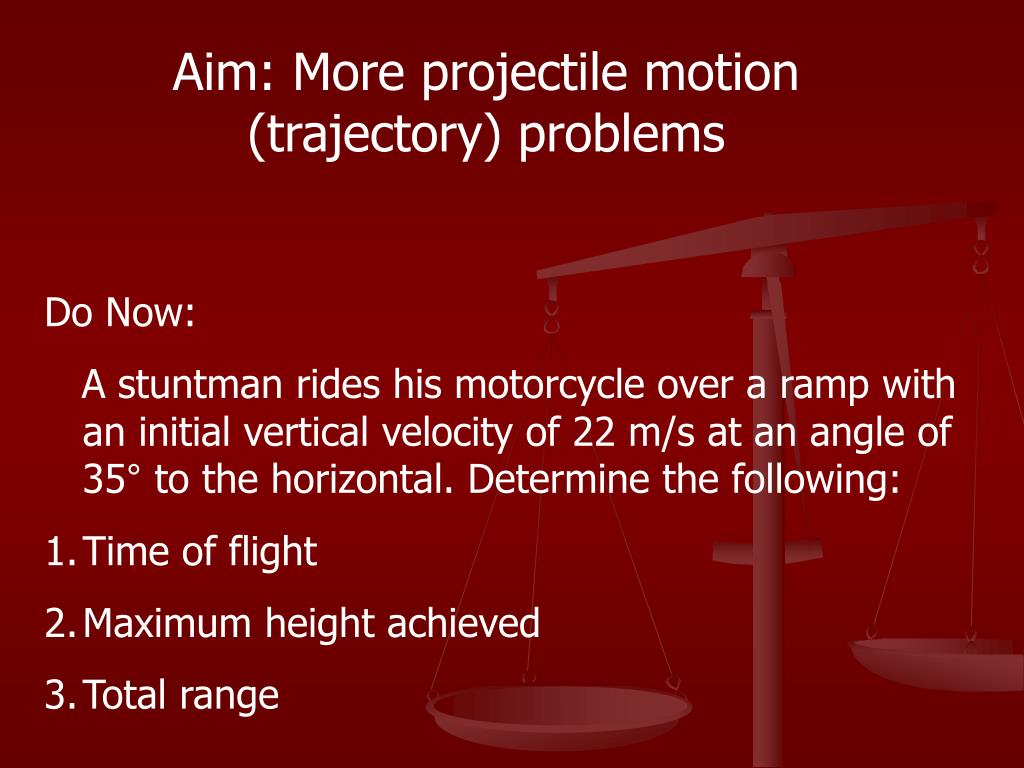 Aim: More projectile motion (trajectory) problems

Do Now:

A stuntman rides his motorcycle over a ramp with an initial vertical velocity of 22 m/s at an angle of 35° to the horizontal. Determine the following:

1. Time of flight
2. Maximum height achieved
3. Total range